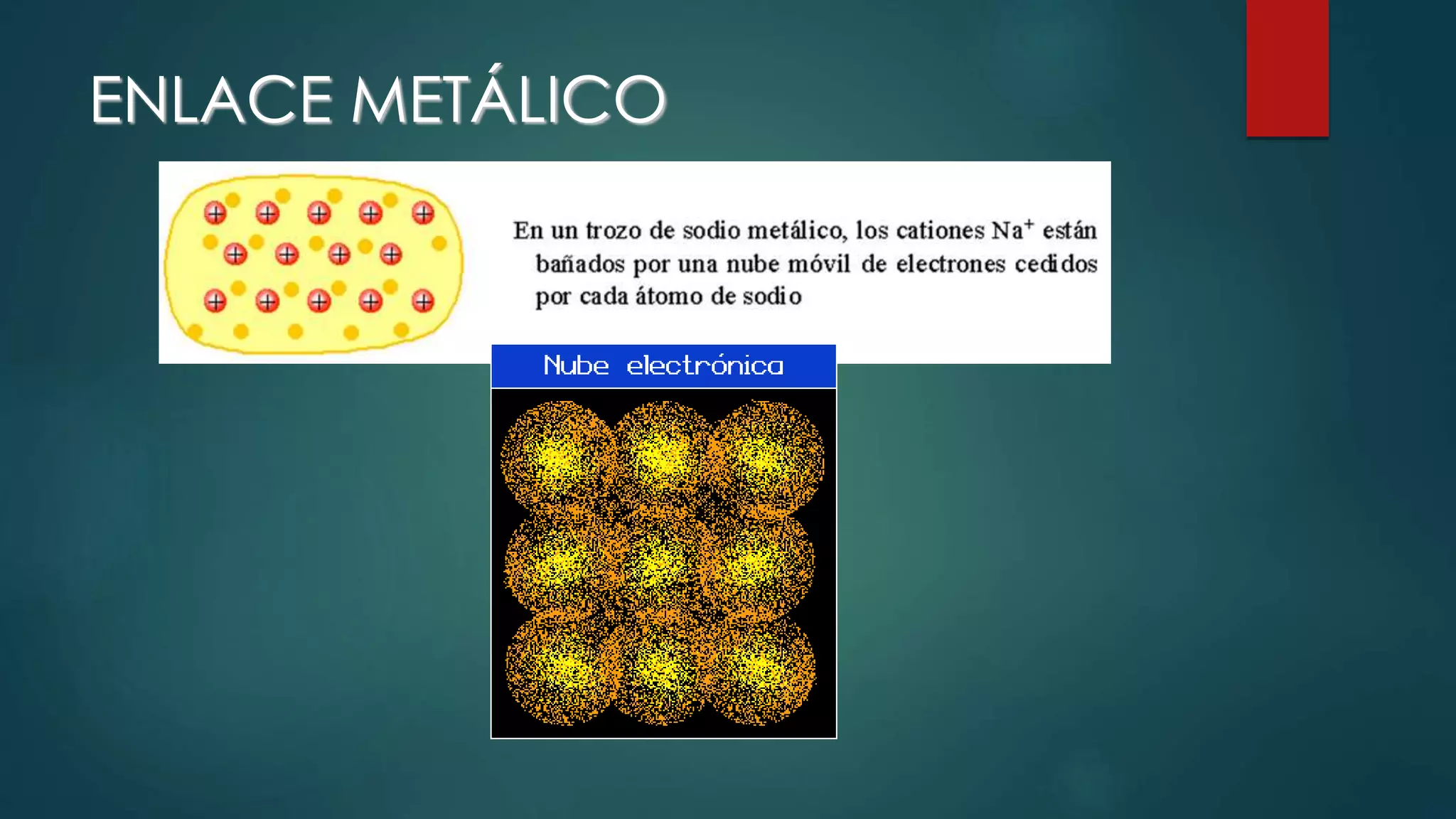 ENLACE METÁLICO

En un trozo de sodio metálico, los cationes $Na^+$ están bañados por una nube móvil de electrones cedidos por cada átomo de sodio

Nube electrónica